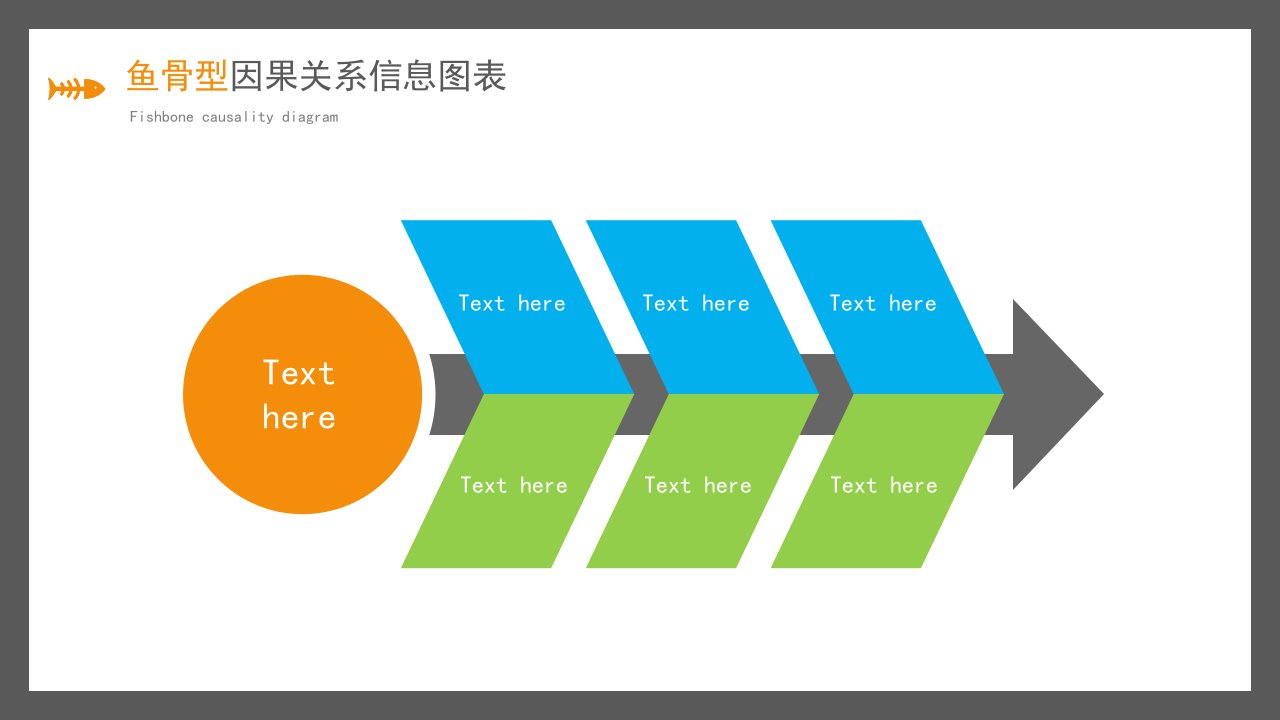 鱼骨型因果关系信息图表
Fishbone causality diagram

Text here

Text here

Text here

Text here

Text here

Text here

Text here